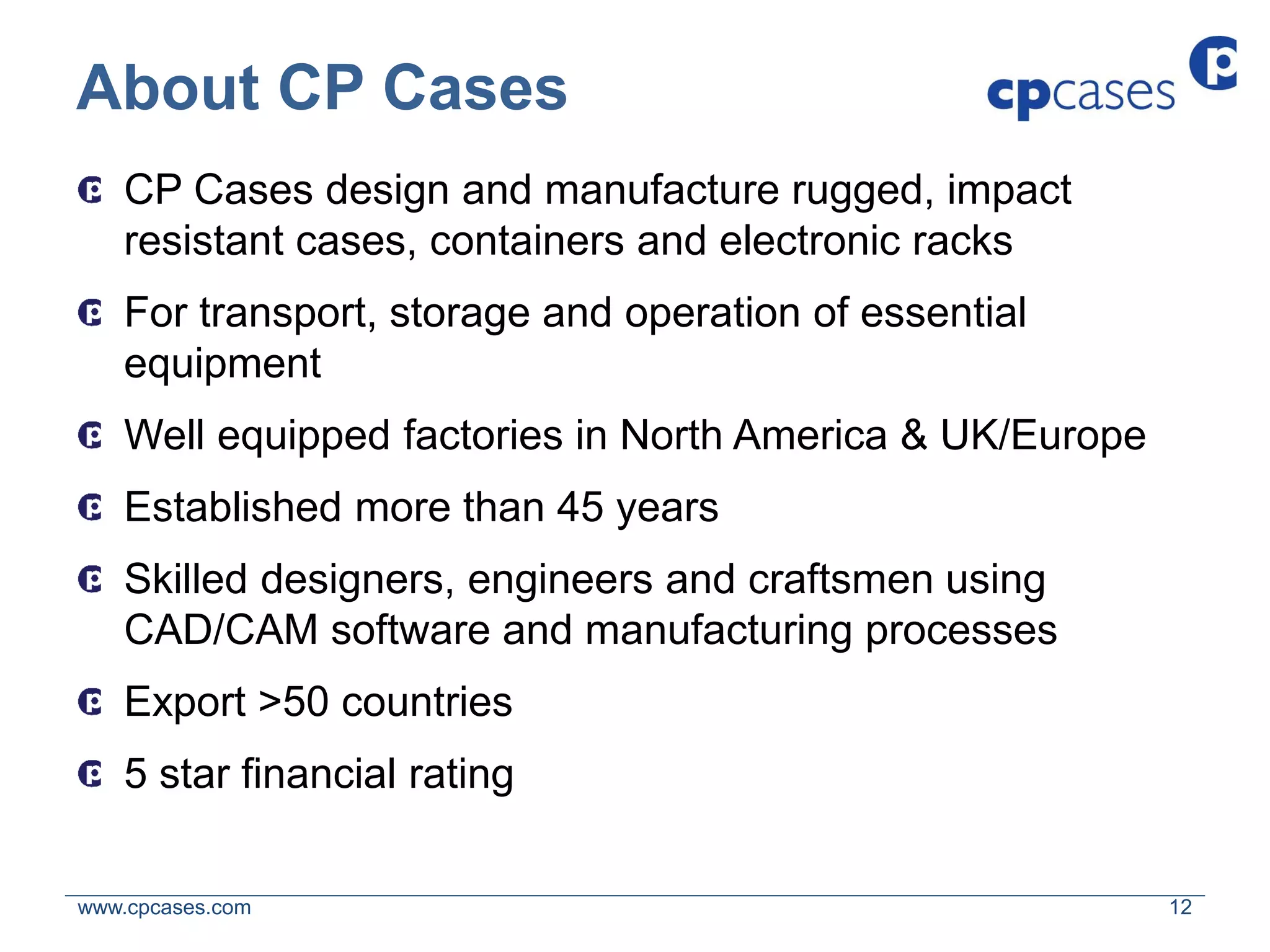 About CP Cases

cpcases

CP Cases design and manufacture rugged, impact resistant cases, containers and electronic racks

For transport, storage and operation of essential equipment

Well equipped factories in North America & UK/Europe

Established more than 45 years

Skilled designers, engineers and craftsmen using CAD/CAM software and manufacturing processes

Export >50 countries

5 star financial rating

www.cpcases.com

12